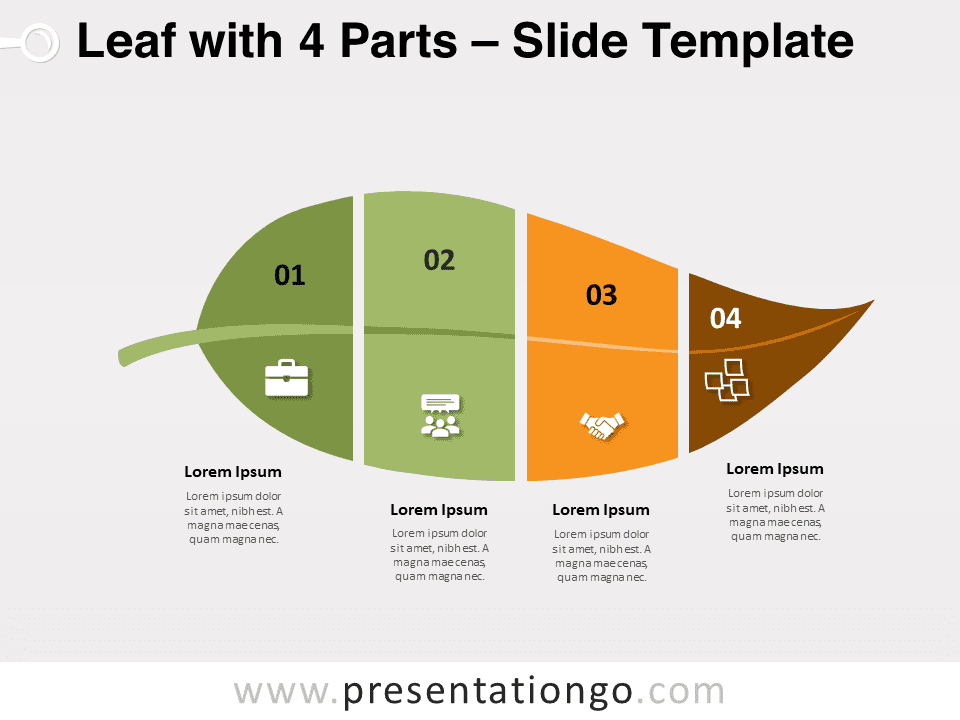 Leaf with 4 Parts – Slide Template

01

02

03

04

Lorem Ipsum
Lorem ipsum dolor sit amet, nibh est. A magna maecenas, quam magna nec.

Lorem Ipsum
Lorem ipsum dolor sit amet, nibh est. A magna maecenas, quam magna nec.

Lorem Ipsum
Lorem ipsum dolor sit amet, nibh est. A magna maecenas, quam magna nec.

Lorem Ipsum
Lorem ipsum dolor sit amet, nibh est. A magna maecenas, quam magna nec.

www.presentationgo.com